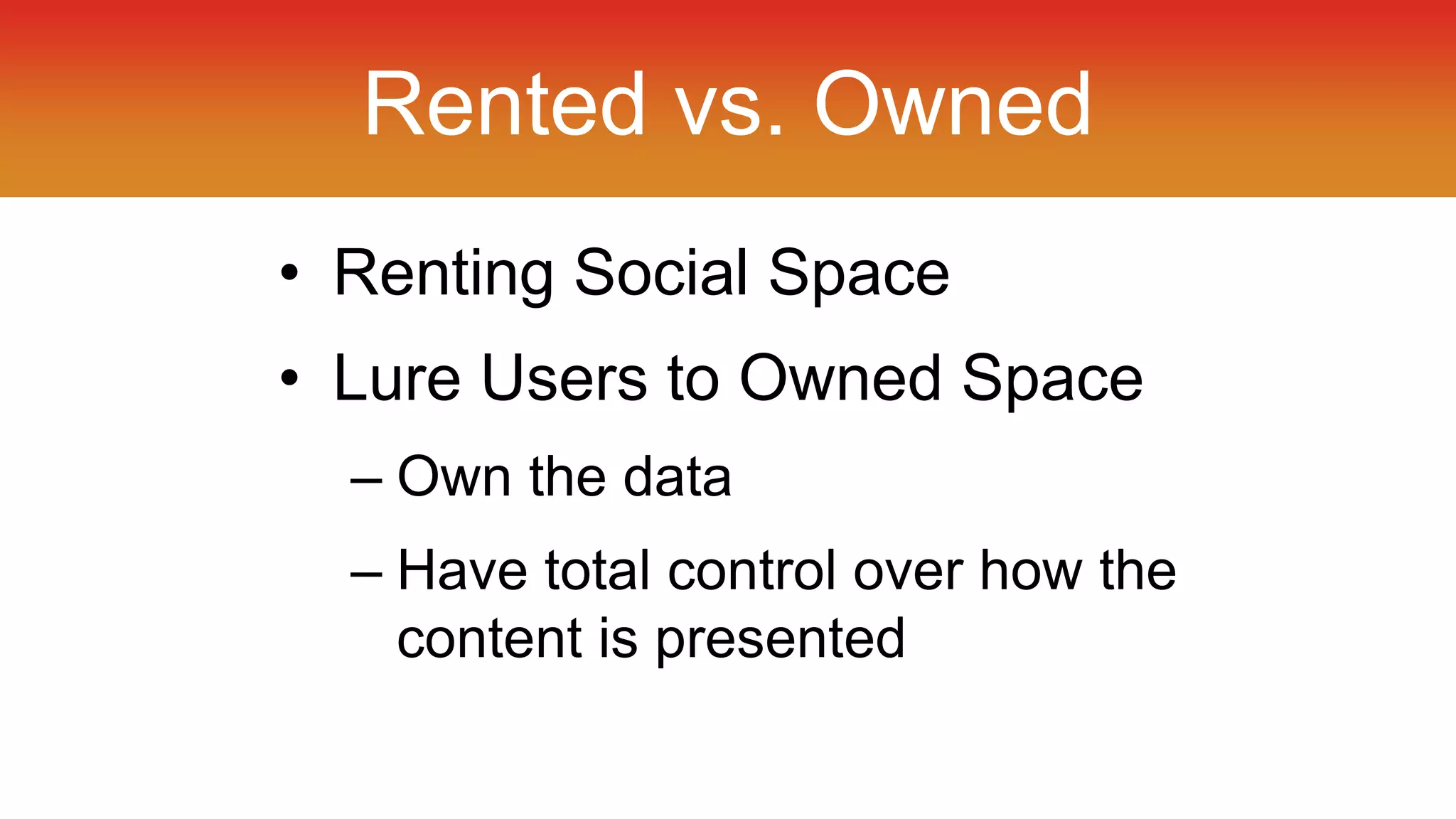 Rented vs. Owned

• Renting Social Space
• Lure Users to Owned Space
– Own the data
– Have total control over how the content is presented